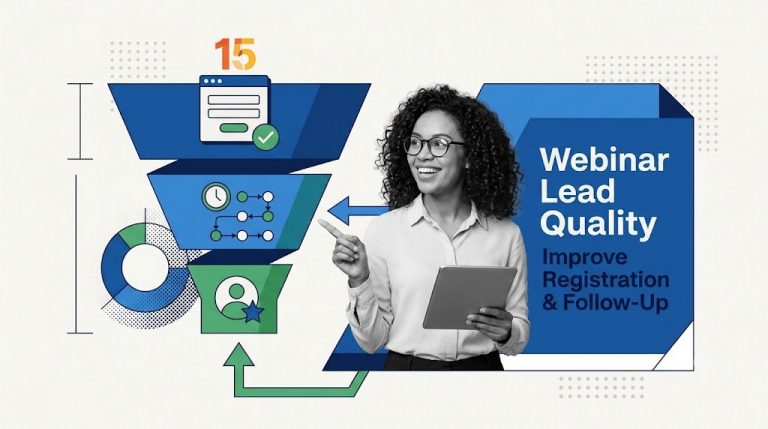 15

Webinar Lead Quality

Improve Registration & Follow-Up